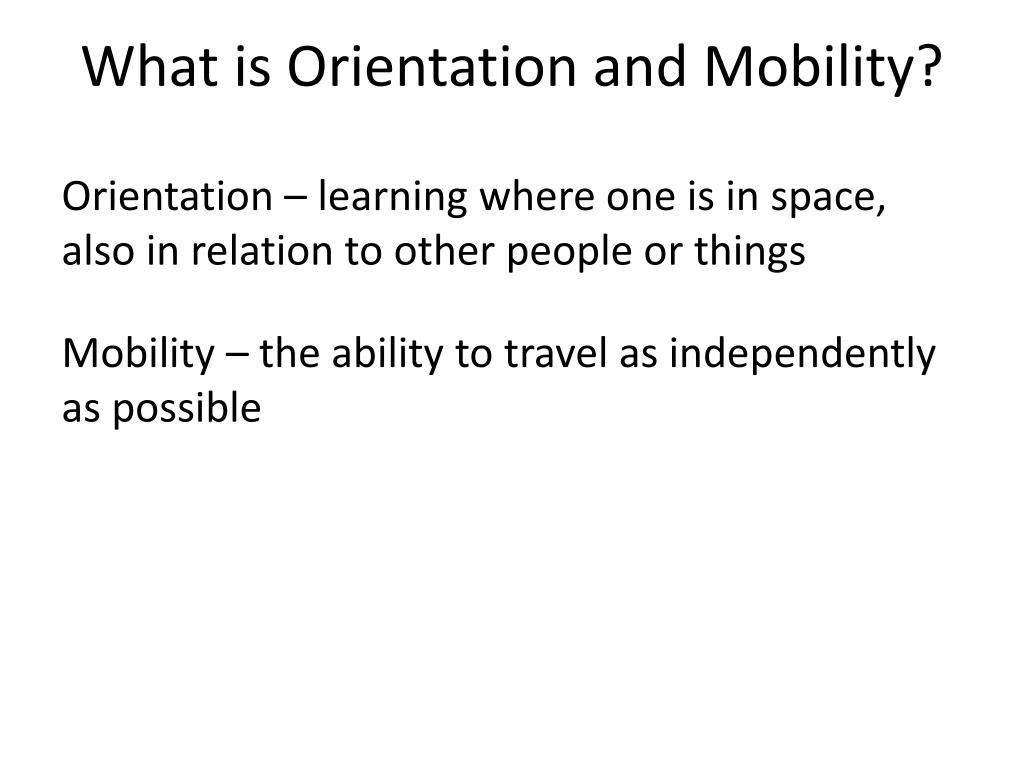 What is Orientation and Mobility?

Orientation – learning where one is in space, also in relation to other people or things

Mobility – the ability to travel as independently as possible